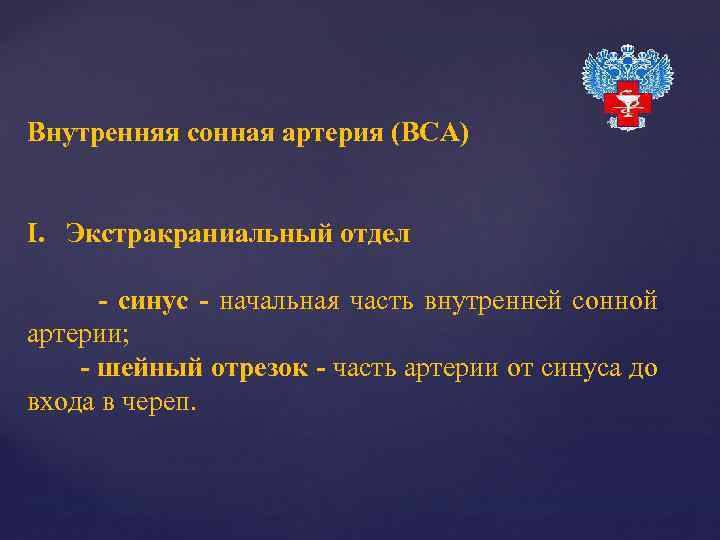 Внутренняя сонная артерия (ВСА)

I. Экстракраниальный отдел

- синус - начальная часть внутренней сонной артерии;

- шейный отрезок - часть артерии от синуса до входа в череп.